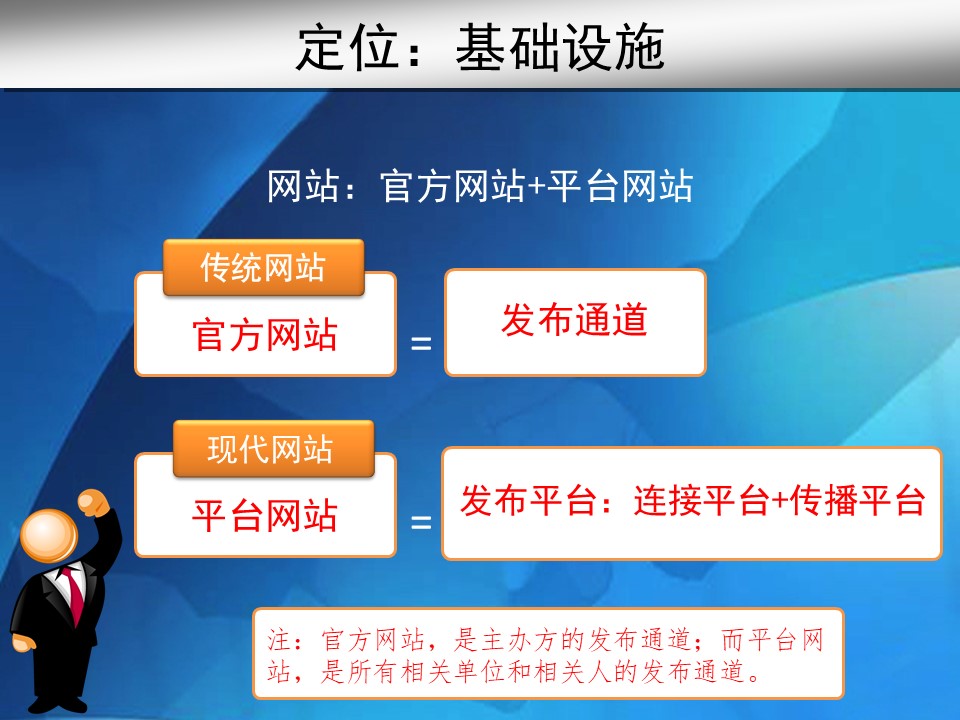 定位：基础设施

网站：官方网站+平台网站

传统网站

官方网站 = 发布通道

现代网站

平台网站 = 发布平台：连接平台+传播平台

注：官方网站，是主办方的发布通道；而平台网站，是所有相关单位和相关人的发布通道。